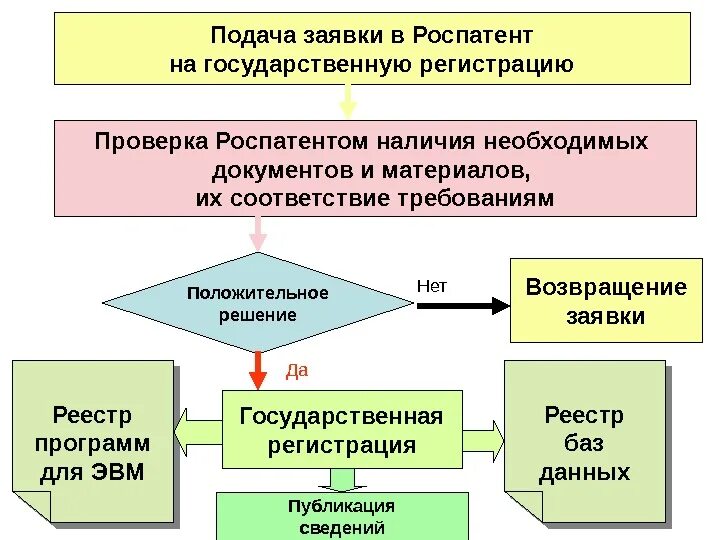 Подача заявки в Роспатент
на государственную регистрацию

Проверка Роспатентом наличия необходимых документов и материалов, их соответствие требованиям

Положительное решение

Нет

Возвращение заявки

Да

Реестр программ для ЭВМ

Государственная регистрация

Реестр баз данных

Публикация сведений